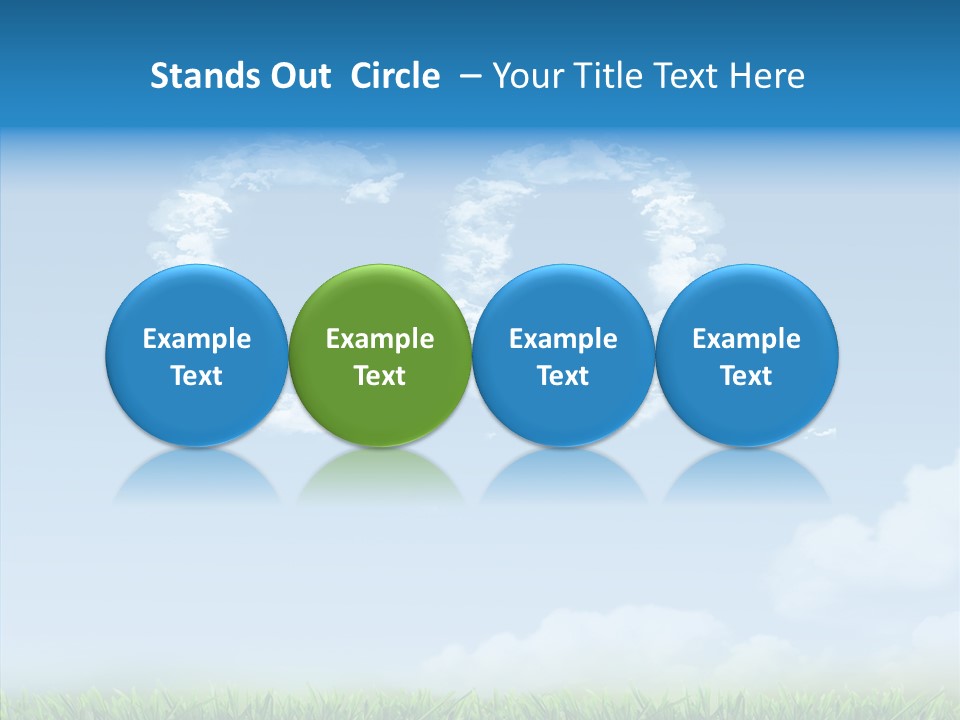 Stands Out Circle – Your Title Text Here

Example Text

Example Text

Example Text

Example Text